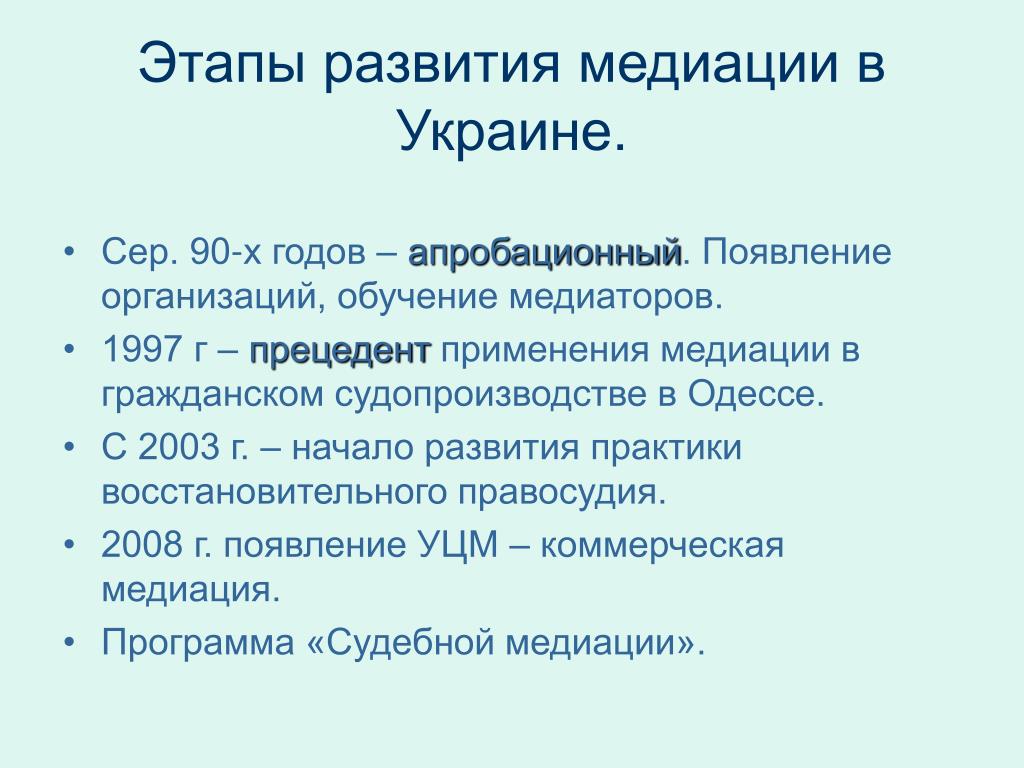 Этапы развития медиации в Украине.

• Сер. 90-х годов – апробационный. Появление организаций, обучение медиаторов.
• 1997 г – прецедент применения медиации в гражданском судопроизводстве в Одессе.
• С 2003 г. – начало развития практики восстановительного правосудия.
• 2008 г. появление УЦМ – коммерческая медиация.
• Программа «Судебной медиации».